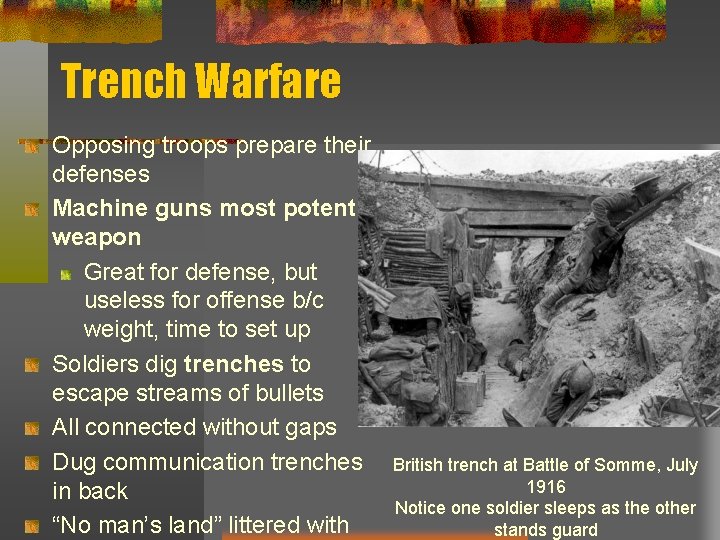 Trench Warfare

Opposing troops prepare their defenses

Machine guns most potent weapon

Great for defense, but useless for offense b/c weight, time to set up

Soldiers dig trenches to escape streams of bullets

All connected without gaps

Dug communication trenches in back

“No man’s land” littered with

British trench at Battle of Somme, July 1916
Notice one soldier sleeps as the other stands guard